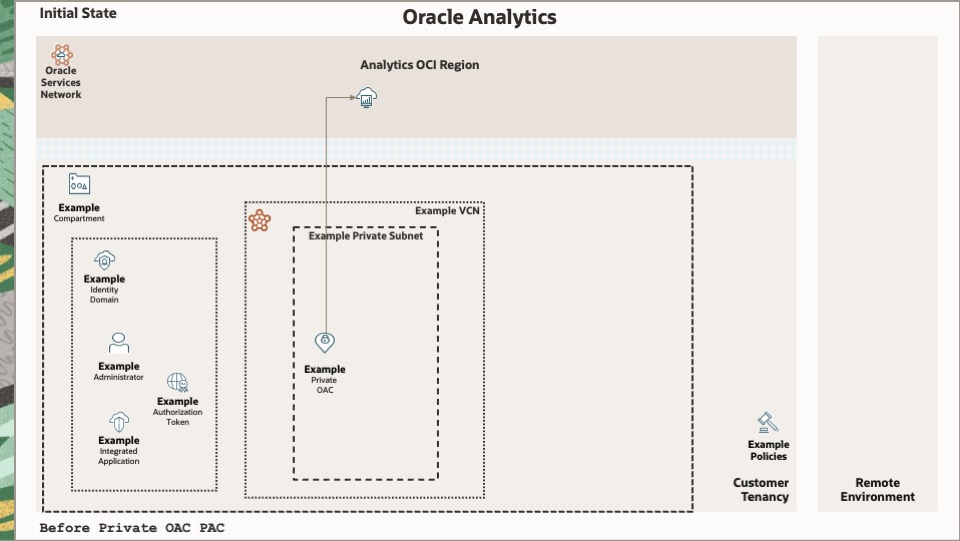 Initial State

Oracle Analytics

Oracle Services Network

Analytics OCI Region

Example Compartment

Example VCN

Example Private Subnet

Example Identity Domain

Example Administrator

Example Authorization Token

Example Integrated Application

Example Private OAC

Example Policies

Customer Tenancy

Remote Environment

Before Private OAC PAC